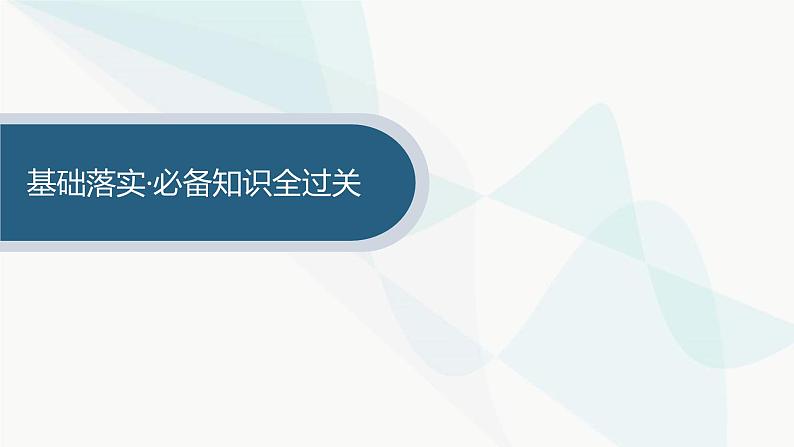 基础落实·必备知识全过关